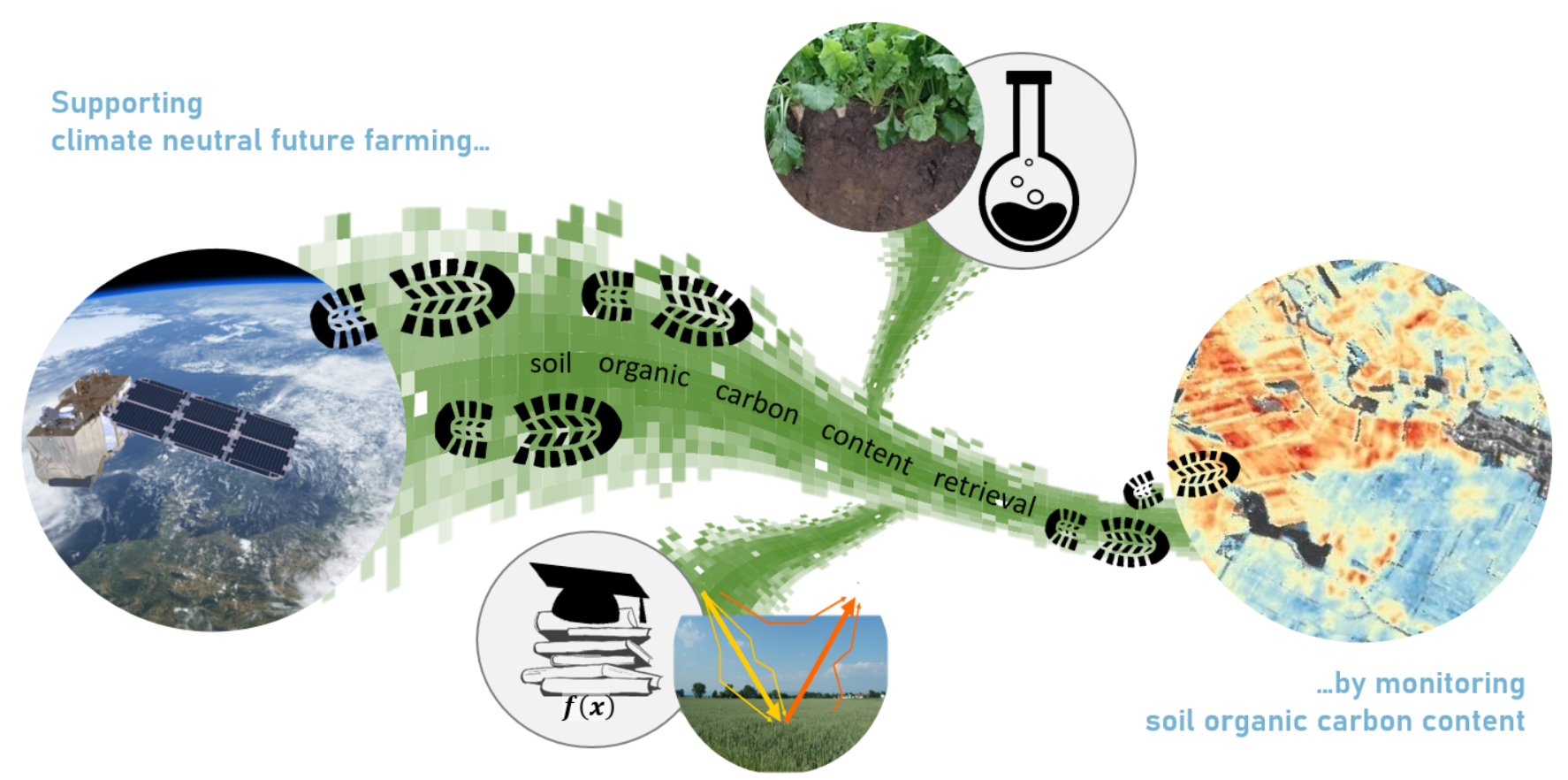 Supporting
climate neutral future farming…

soil organic carbon content retrieval

$f(x)$

…by monitoring
soil organic carbon content